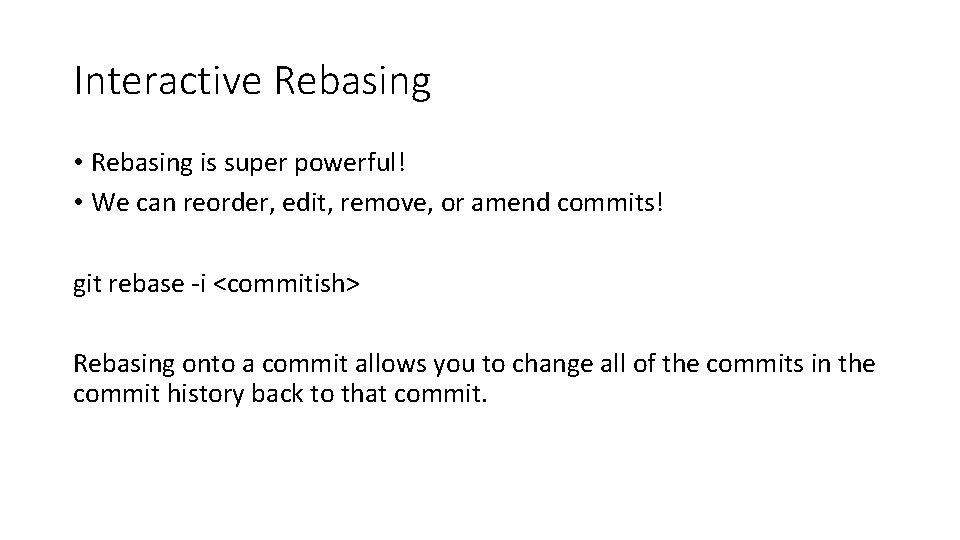 Interactive Rebasing

• Rebasing is super powerful!
• We can reorder, edit, remove, or amend commits!

git rebase -i <commitish>

Rebasing onto a commit allows you to change all of the commits in the commit history back to that commit.